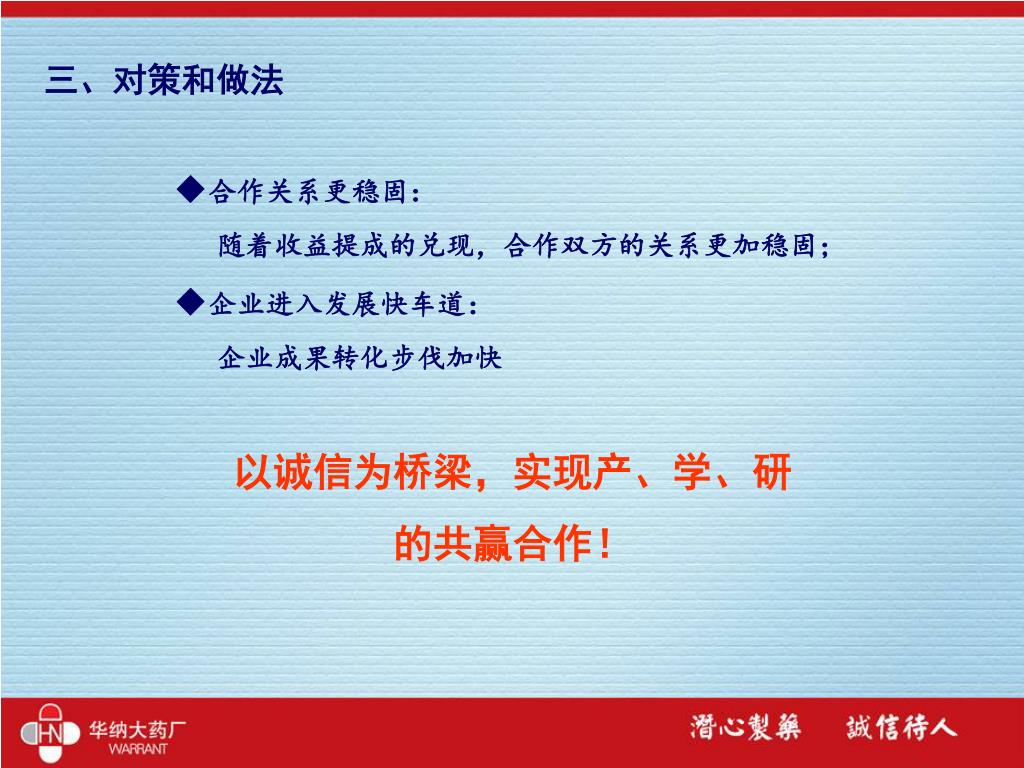 三、对策和做法

◆合作关系更稳固：

随着收益提成的兑现，合作双方的关系更加稳固；

◆企业进入发展快车道：

企业成果转化步伐加快

以诚信为桥梁，实现产、学、研的共赢合作！

HN 华纳大药厂 WARRANT

潜心製藥 誠信待人